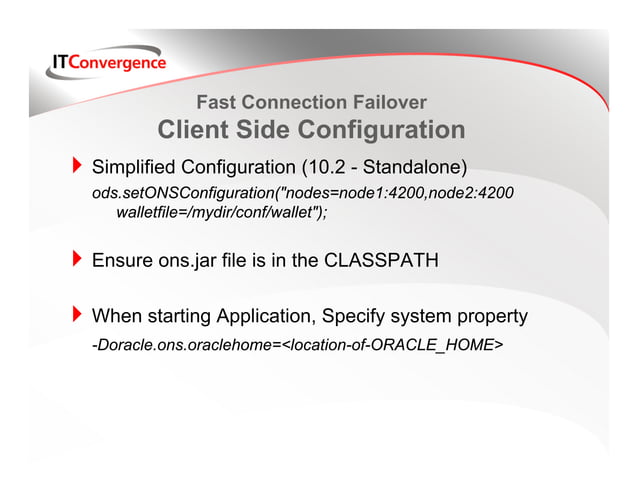 ITConvergence

Fast Connection Failover
Client Side Configuration

Simplified Configuration (10.2 - Standalone)
ods.setONSConfiguration("nodes=node1:4200,node2:4200 walletfile=/mydir/conf/wallet");

Ensure ons.jar file is in the CLASSPATH

When starting Application, Specify system property
-Doracle.ons.oraclehome=<location-of-ORACLE_HOME>